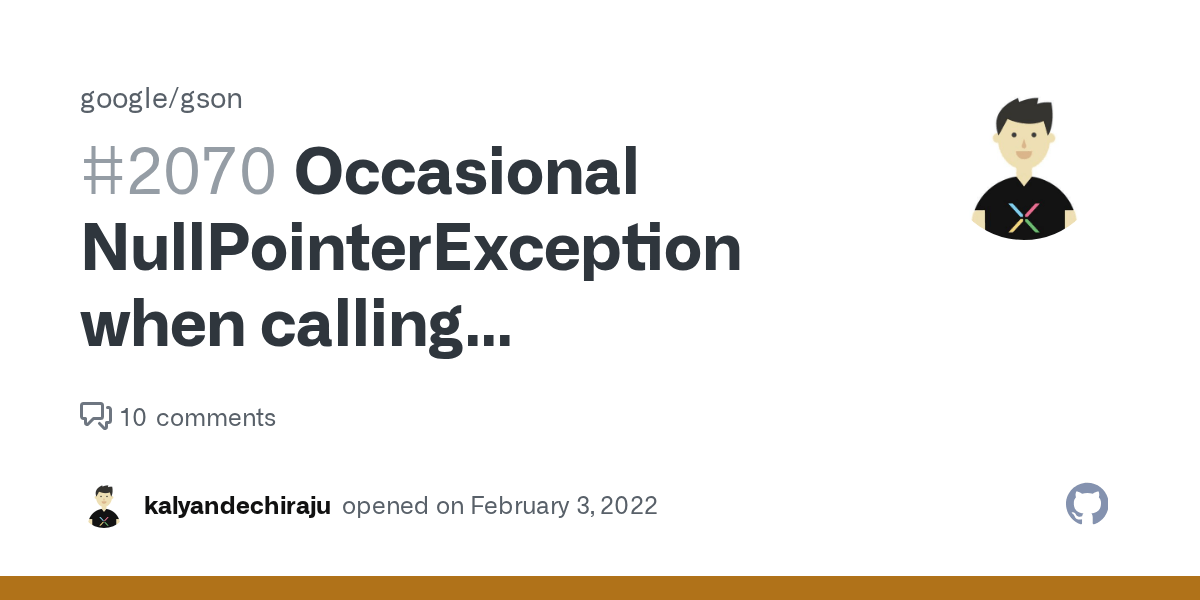 google/gson

#2070 Occasional NullPointerException when calling...

10 comments

kalyandechiraju opened on February 3, 2022